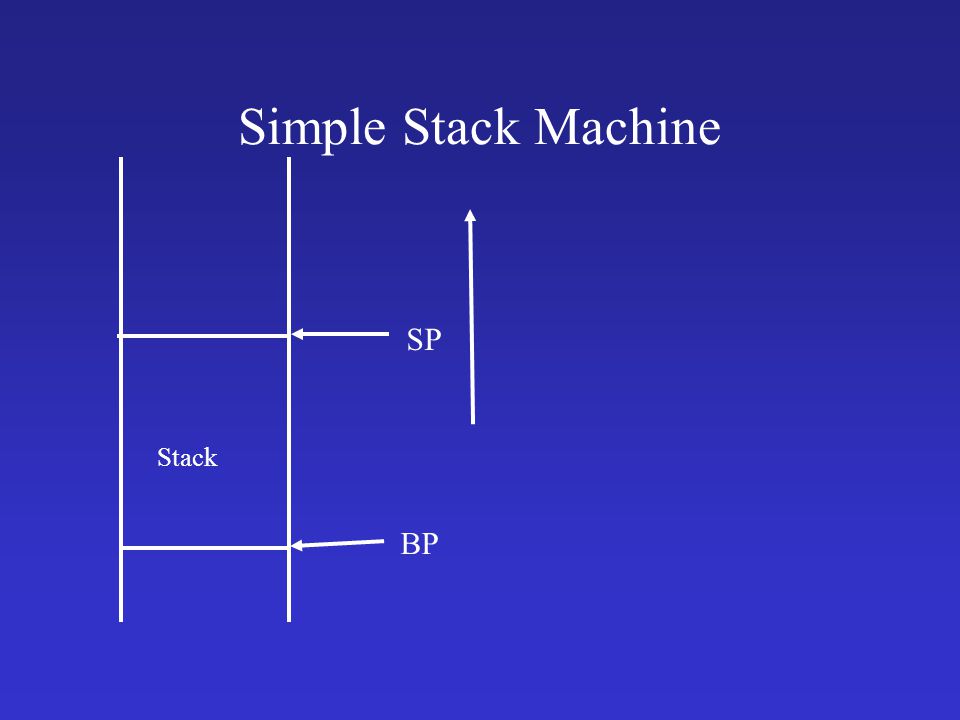 Simple Stack Machine

SP

Stack

BP